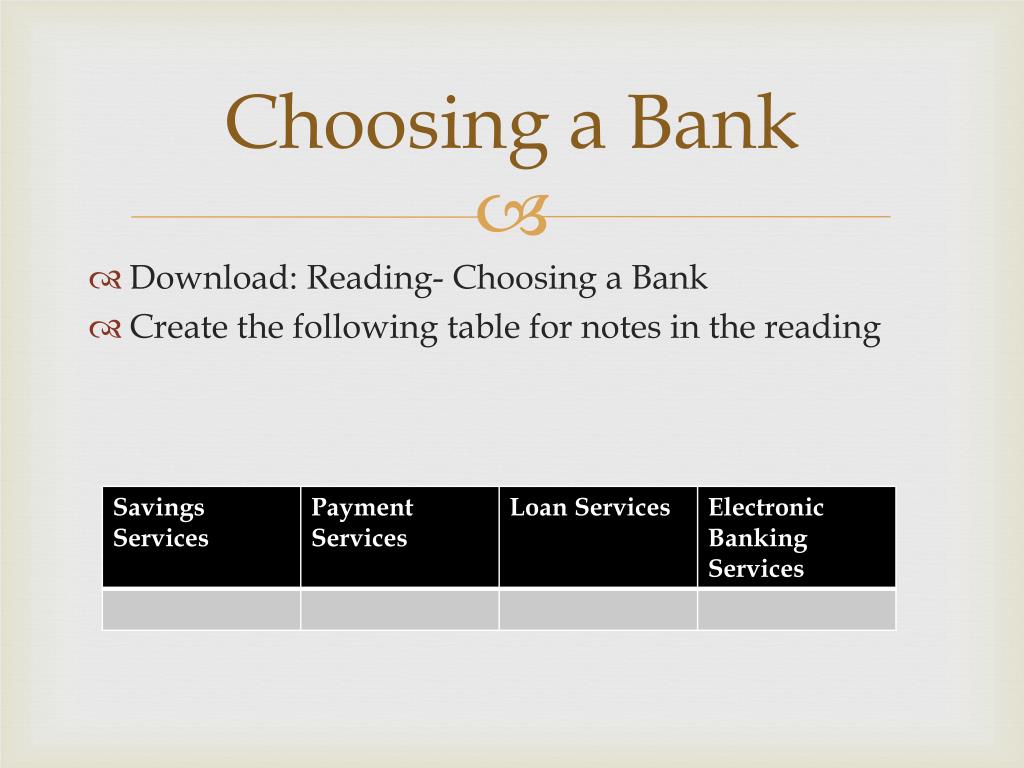 Choosing a Bank

Download: Reading- Choosing a Bank
Create the following table for notes in the reading

| Savings Services | Payment Services | Loan Services | Electronic Banking Services |
|---|---|---|---|
| | | | |